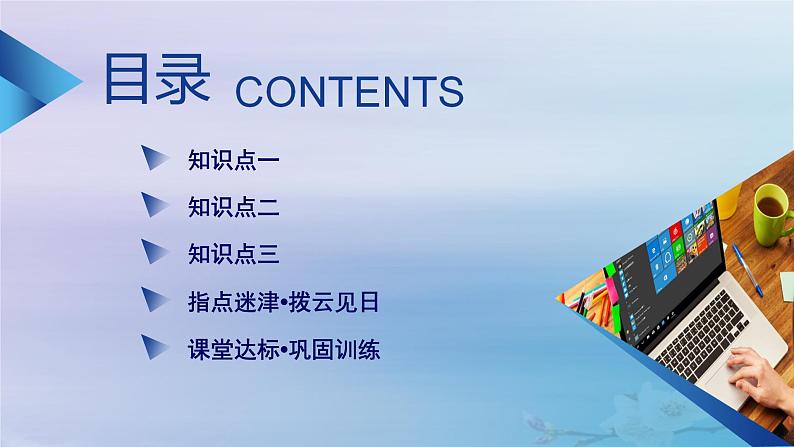 目录 CONTENTS

知识点一

知识点二

知识点三

指点迷津•拨云见日

课堂达标•巩固训练